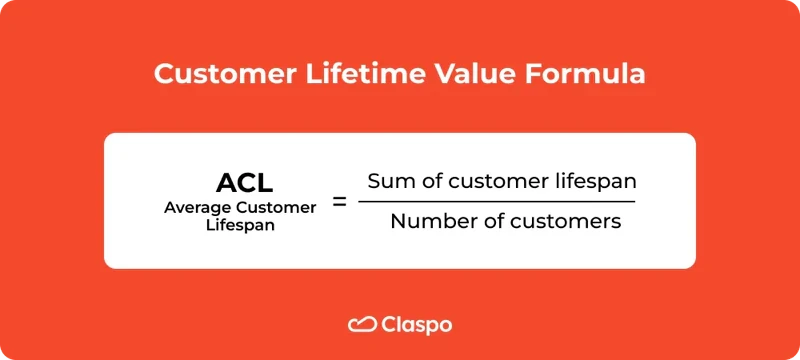 Customer Lifetime Value Formula

ACL
Average Customer Lifespan

$= \frac{\text{Sum of customer lifespan}}{\text{Number of customers}}$

Claspo